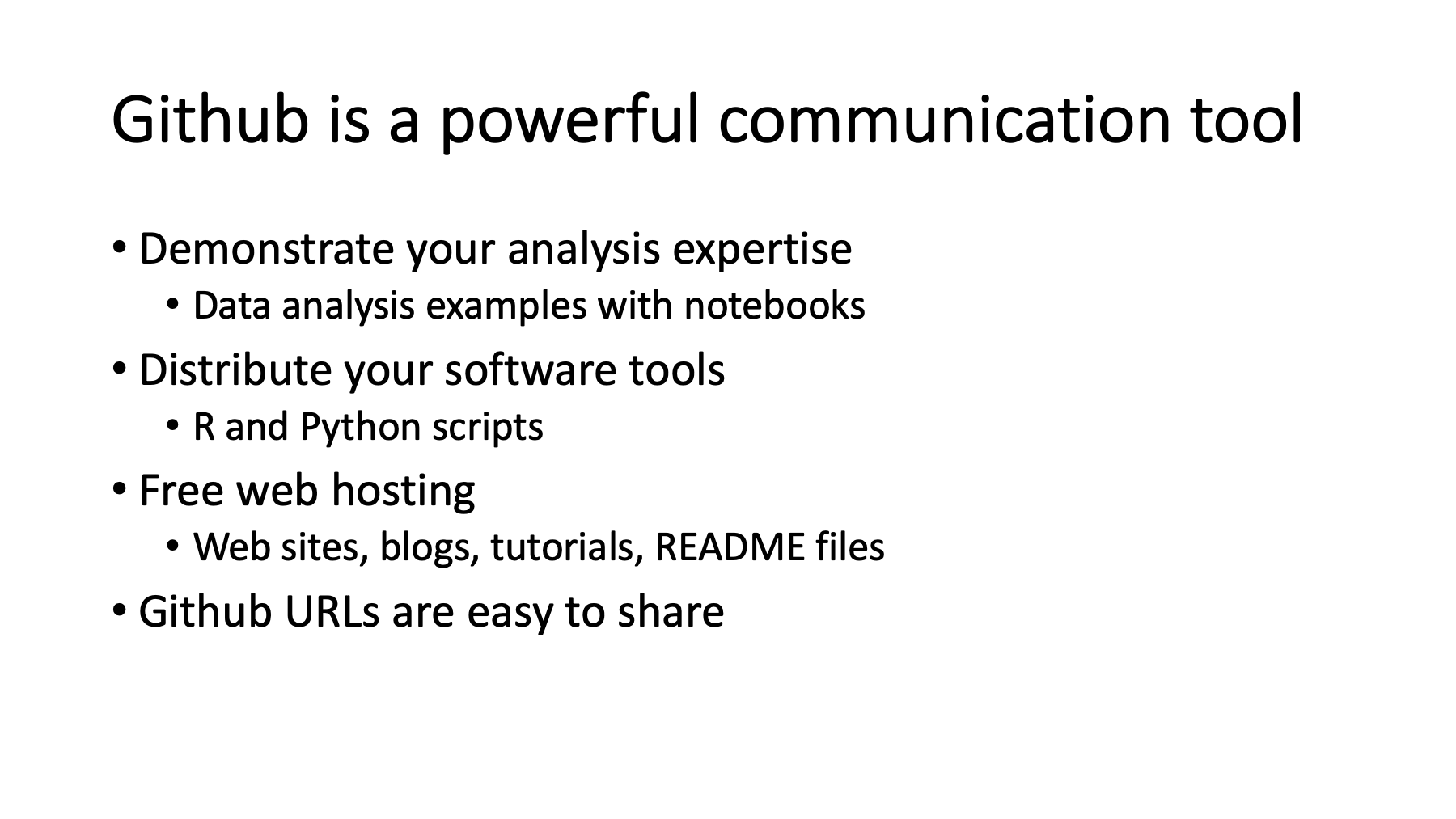 Github is a powerful communication tool

• Demonstrate your analysis expertise
  • Data analysis examples with notebooks
• Distribute your software tools
  • R and Python scripts
• Free web hosting
  • Web sites, blogs, tutorials, README files
• Github URLs are easy to share